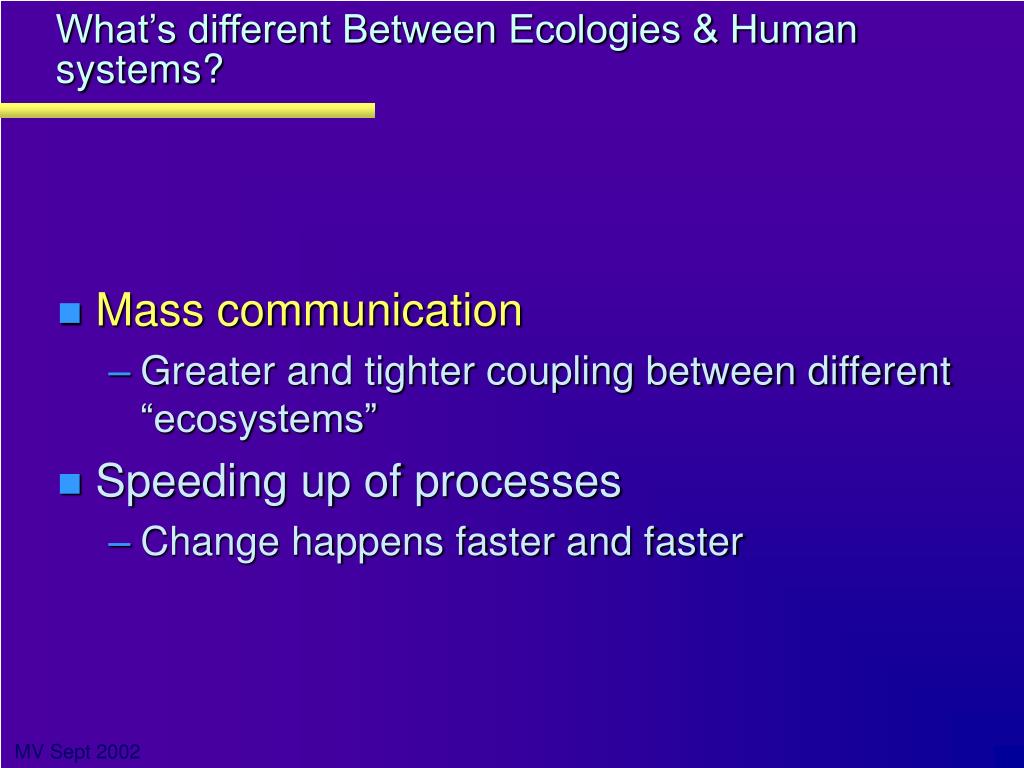 What’s different Between Ecologies & Human systems?

Mass communication

– Greater and tighter coupling between different “ecosystems”

Speeding up of processes

– Change happens faster and faster

MV Sept 2002